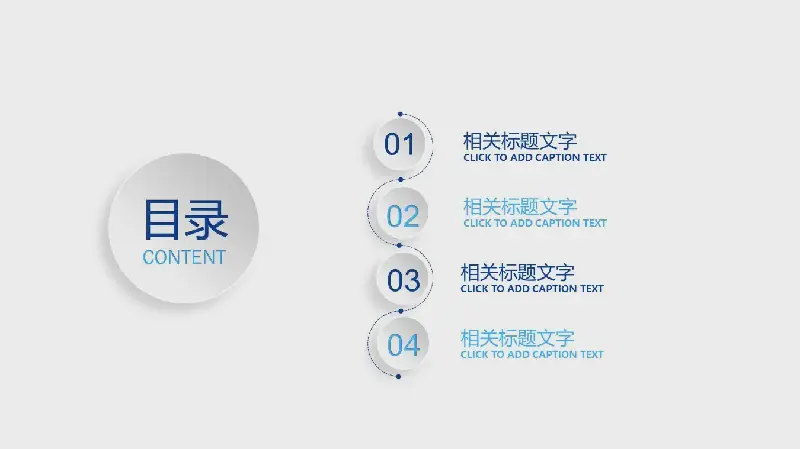 目录
CONTENT

01
相关标题文字
CLICK TO ADD CAPTION TEXT

02
相关标题文字
CLICK TO ADD CAPTION TEXT

03
相关标题文字
CLICK TO ADD CAPTION TEXT

04
相关标题文字
CLICK TO ADD CAPTION TEXT